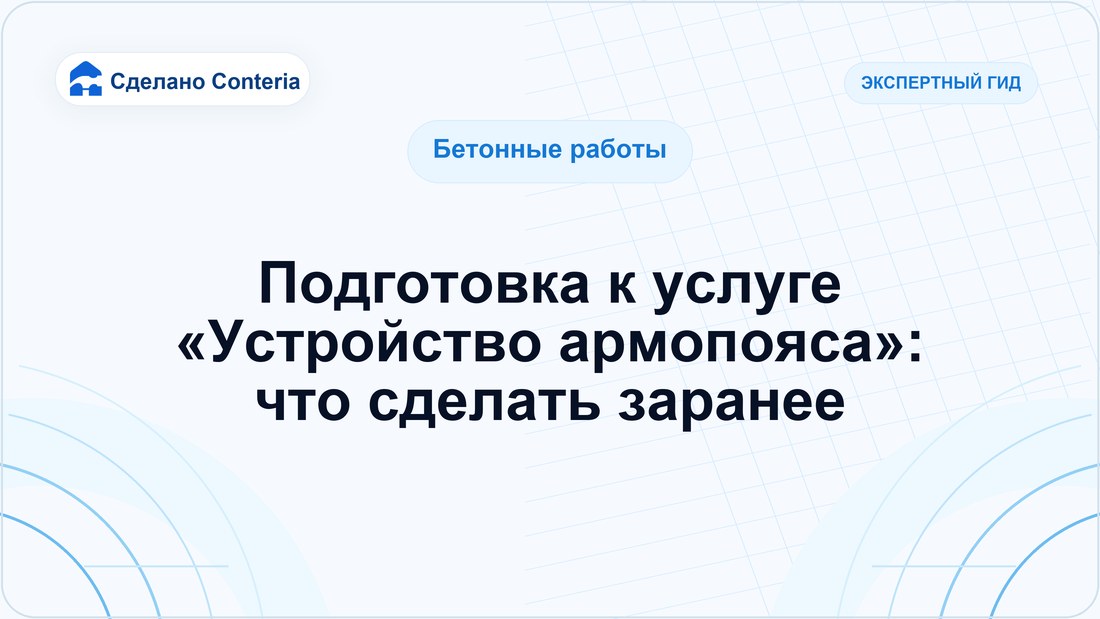 Сделано Conteria

ЭКСПЕРТНЫЙ ГИД

Бетонные работы

Подготовка к услуге «Устройство армопояса»: что сделать заранее